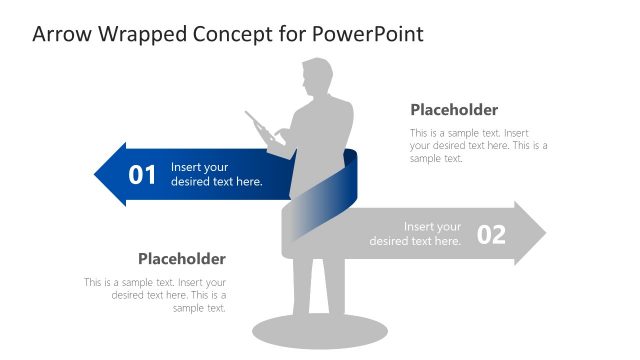 Arrow Wrapped Concept for PowerPoint

Placeholder

This is a sample text. Insert your desired text here. This is a sample text.

01 Insert your desired text here.

Insert your desired text here. 02

Placeholder

This is a sample text. Insert your desired text here. This is a sample text.